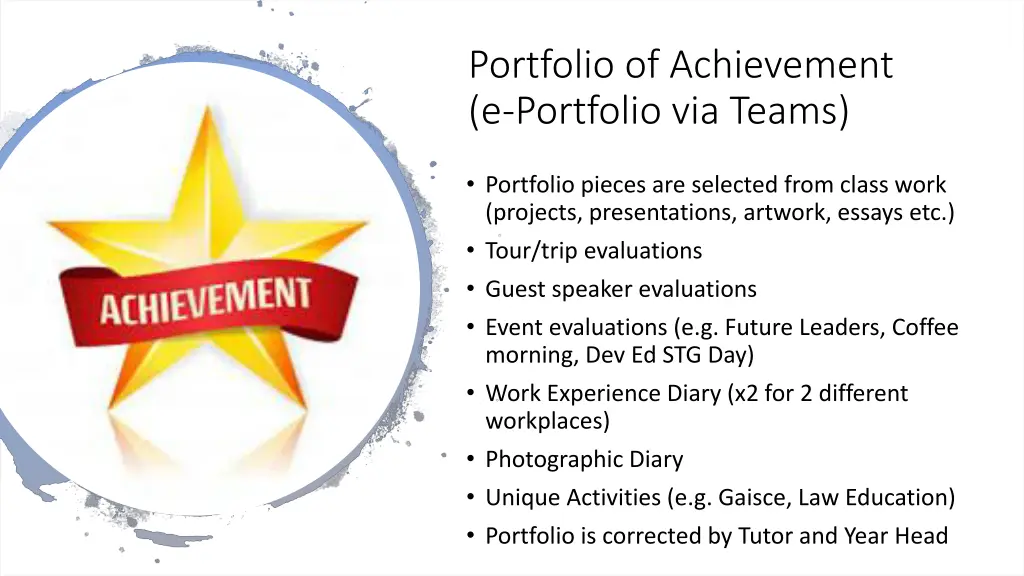 ACHIEVEMENT

Portfolio of Achievement (e-Portfolio via Teams)

• Portfolio pieces are selected from class work (projects, presentations, artwork, essays etc.)
• Tour/trip evaluations
• Guest speaker evaluations
• Event evaluations (e.g. Future Leaders, Coffee morning, Dev Ed STG Day)
• Work Experience Diary (x2 for 2 different workplaces)
• Photographic Diary
• Unique Activities (e.g. Gaisce, Law Education)
• Portfolio is corrected by Tutor and Year Head